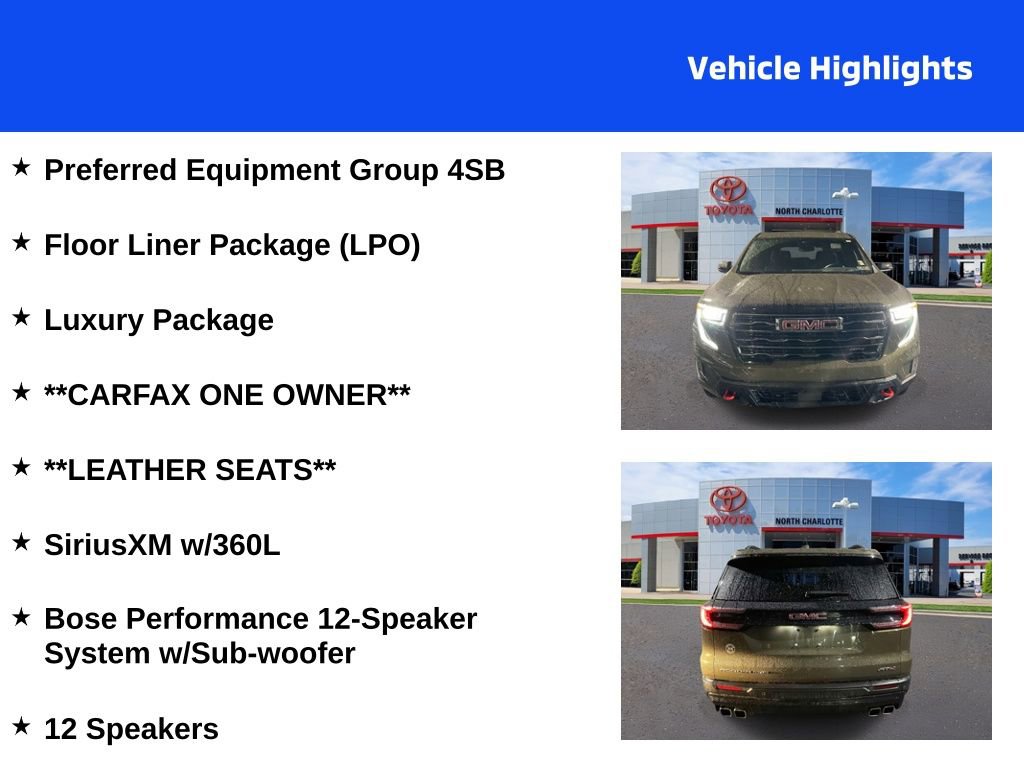 Vehicle Highlights

★ Preferred Equipment Group 4SB

★ Floor Liner Package (LPO)

★ Luxury Package

★ **CARFAX ONE OWNER**

★ **LEATHER SEATS**

★ SiriusXM w/360L

★ Bose Performance 12-Speaker System w/Sub-woofer

★ 12 Speakers

TOYOTA
NORTH CHARLOTTE
GMC

TOYOTA
NORTH CHARLOTTE
GMC